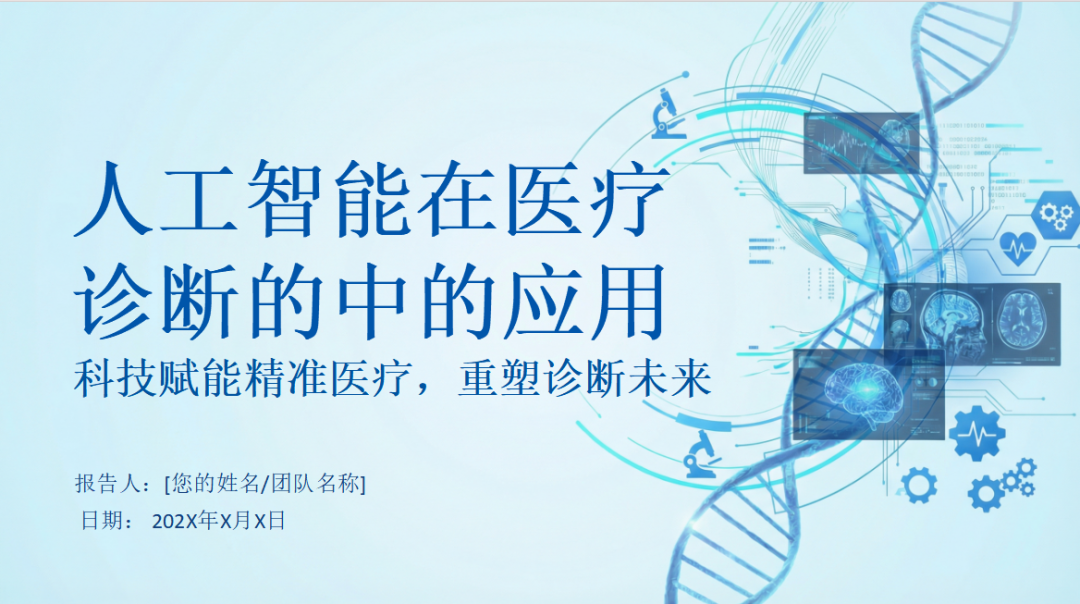 人工智能在医疗诊断的中的应用

科技赋能精准医疗，重塑诊断未来

报告人：[您的姓名/团队名称]

日期： 202X年X月X日